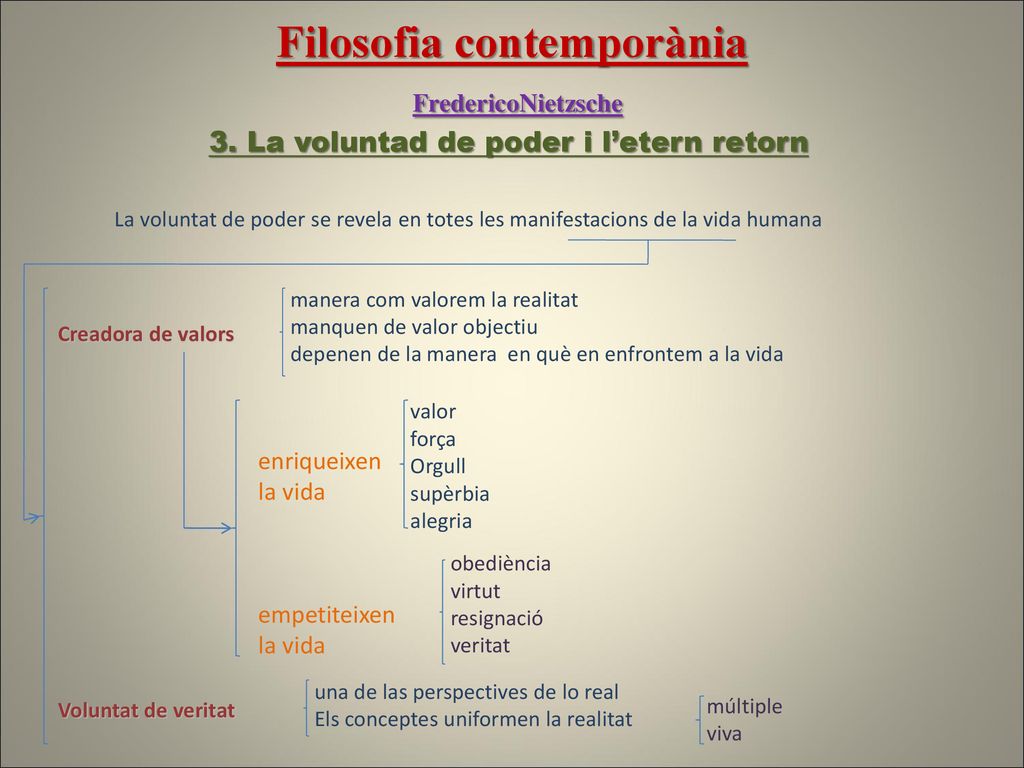 Filosofia contemporània

FredericoNietzsche

3. La voluntad de poder i l'etern retorn

La voluntat de poder se revela en totes les manifestacions de la vida humana

Creadora de valors

manera com valorem la realitat
manquen de valor objectiu
depenen de la manera en què en enfrontem a la vida

enriqueixen la vida

valor
força
Orgull
supèrbia
alegria

empetiteixen la vida

obediència
virtut
resignació
veritat

Voluntat de veritat

una de las perspectives de lo real
Els conceptes uniformen la realitat

múltiple
viva